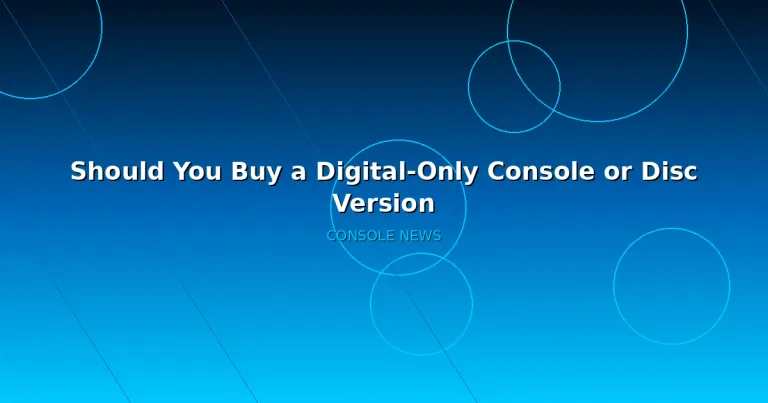 Should You Buy a Digital-Only Console or Disc Version

CONSOLE NEWS